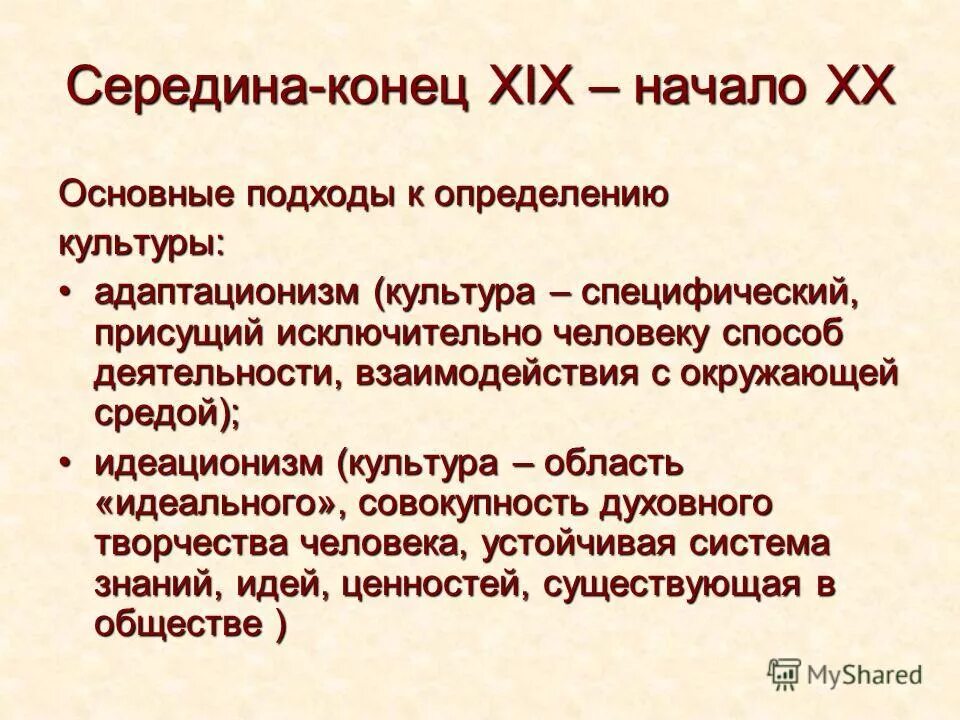 Середина-конец XIX – начало XX

Основные подходы к определению культуры:

• адаптационизм (культура – специфический, присущий исключительно человеку способ деятельности, взаимодействия с окружающей средой);

• идеационизм (культура – область «идеального», совокупность духовного творчества человека, устойчивая система знаний, идей, ценностей, существующая в обществе )

MyShared